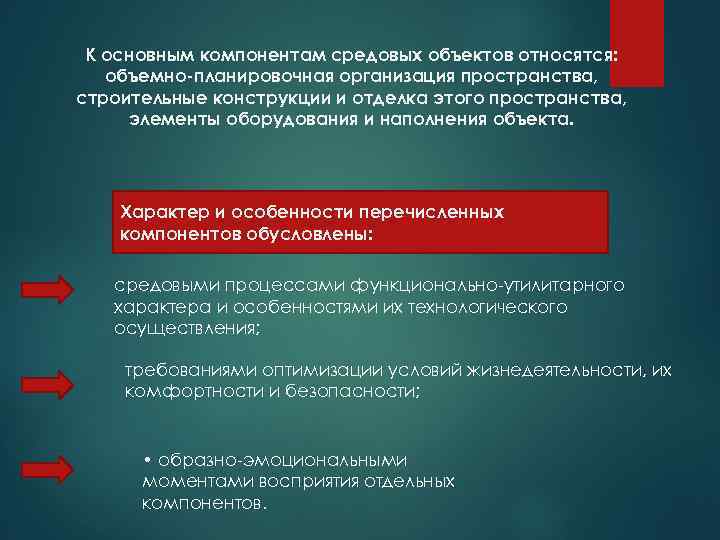 К основным компонентам средовых объектов относятся: объемно-планировочная организация пространства, строительные конструкции и отделка этого пространства, элементы оборудования и наполнения объекта.

Характер и особенности перечисленных компонентов обусловлены:

средовыми процессами функционально-утилитарного характера и особенностями их технологического осуществления;

требованиями оптимизации условий жизнедеятельности, их комфортности и безопасности;

• образно-эмоциональными моментами восприятия отдельных компонентов.